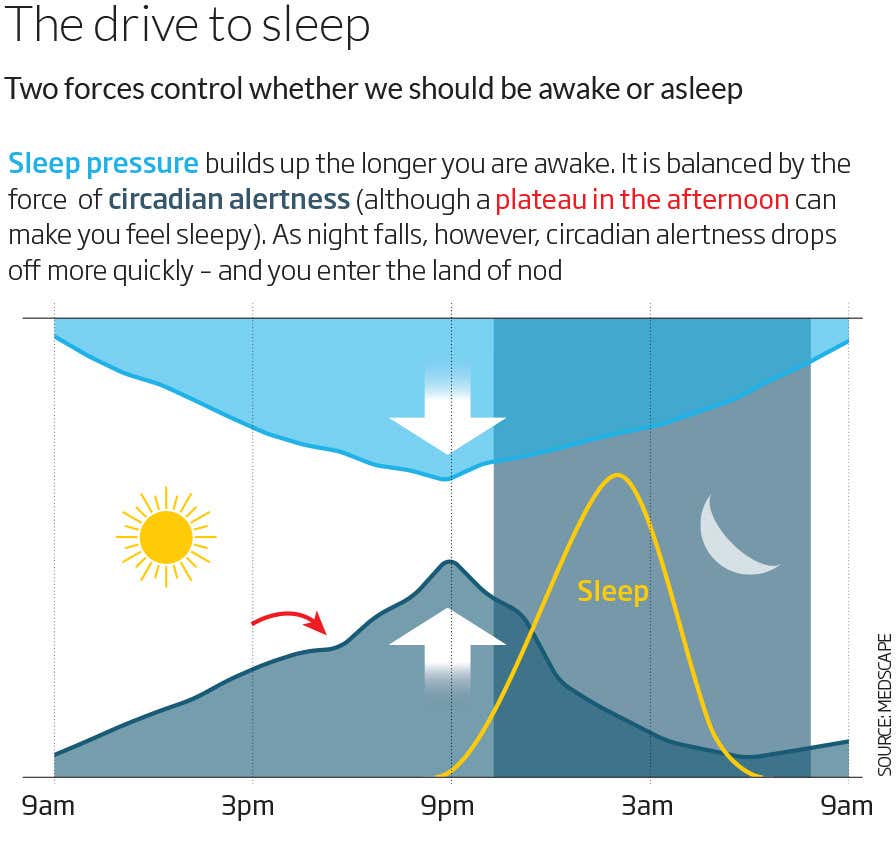 The drive to sleep

Two forces control whether we should be awake or asleep

Sleep pressure builds up the longer you are awake. It is balanced by the force of circadian alertness (although a plateau in the afternoon can make you feel sleepy). As night falls, however, circadian alertness drops off more quickly – and you enter the land of nod

Sleep

9am
3pm
9pm
3am
9am

SOURCE: MEDSCAPE